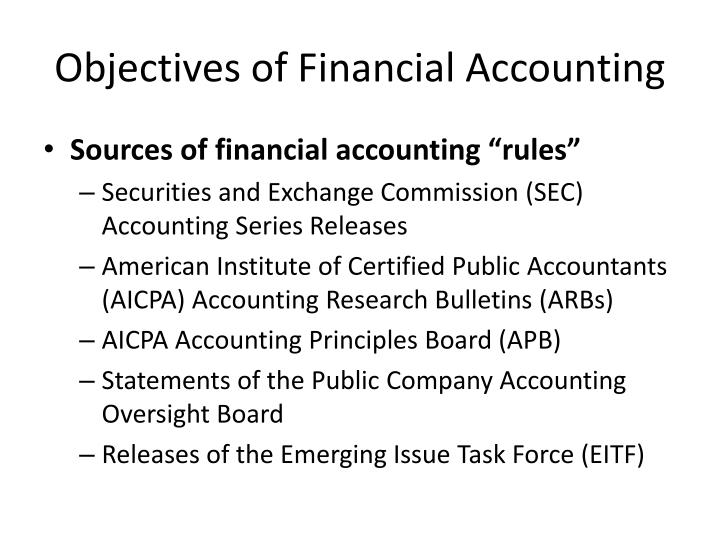 Objectives of Financial Accounting

• Sources of financial accounting “rules”
– Securities and Exchange Commission (SEC) Accounting Series Releases
– American Institute of Certified Public Accountants (AICPA) Accounting Research Bulletins (ARBs)
– AICPA Accounting Principles Board (APB)
– Statements of the Public Company Accounting Oversight Board
– Releases of the Emerging Issue Task Force (EITF)